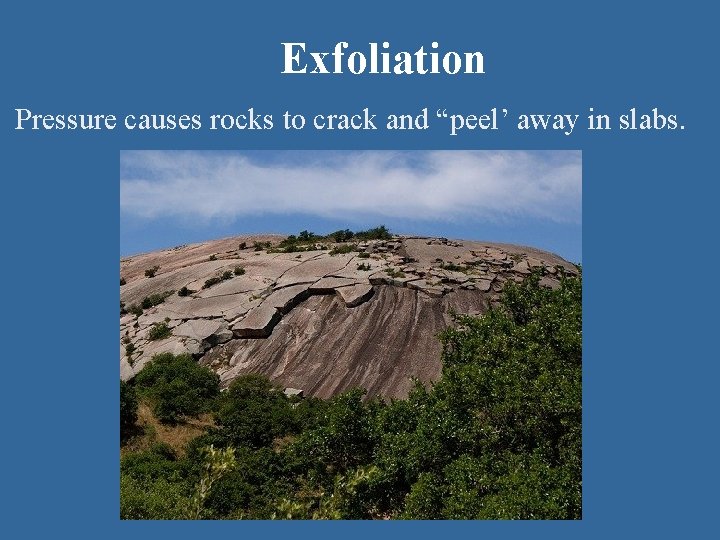 Exfoliation

Pressure causes rocks to crack and “peel’ away in slabs.